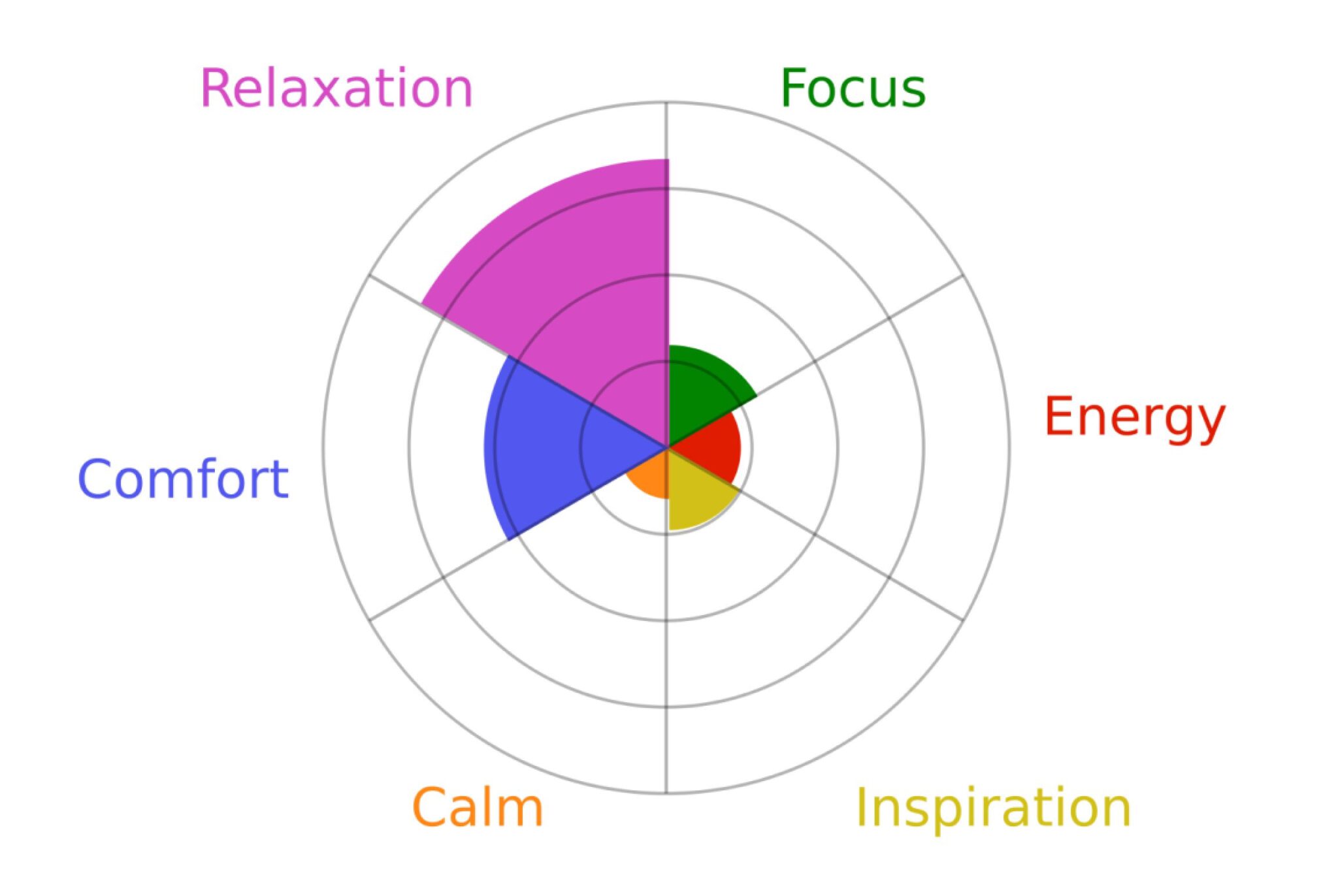 Relaxation
Focus
Energy
Comfort
Calm
Inspiration